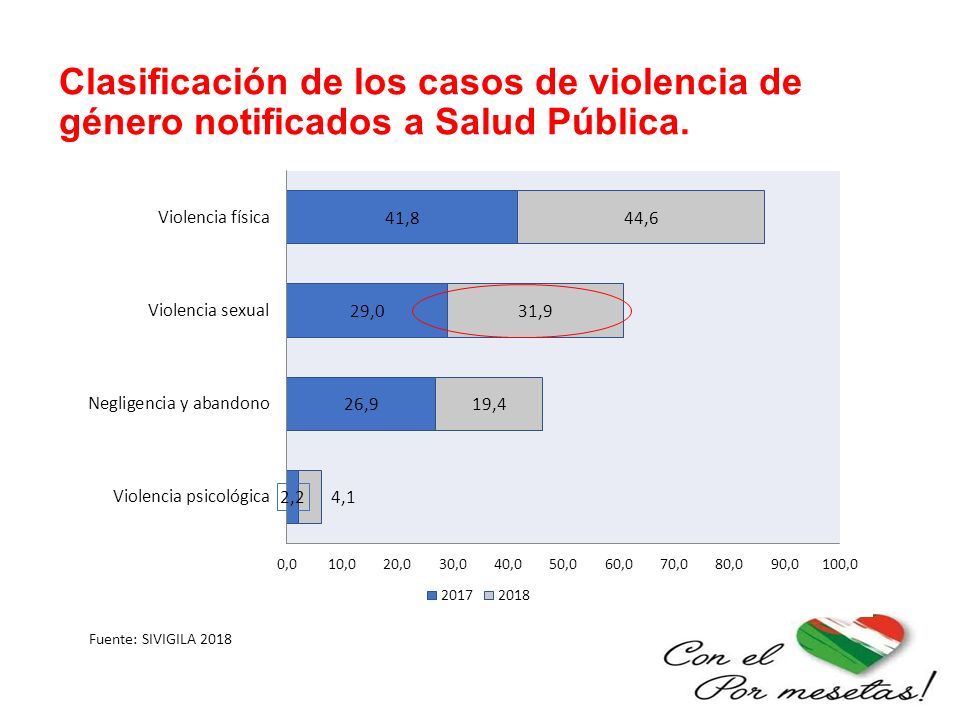 Clasificación de los casos de violencia de género notificados a Salud Pública.

Violencia física
41,8
44,6

Violencia sexual
29,0
31,9

Negligencia y abandono
26,9
19,4

Violencia psicológica
2,2
4,1

0,0 10,0 20,0 30,0 40,0 50,0 60,0 70,0 80,0 90,0 100,0

2017 2018

Fuente: SIVIGILA 2018

Con el Por mesetas!